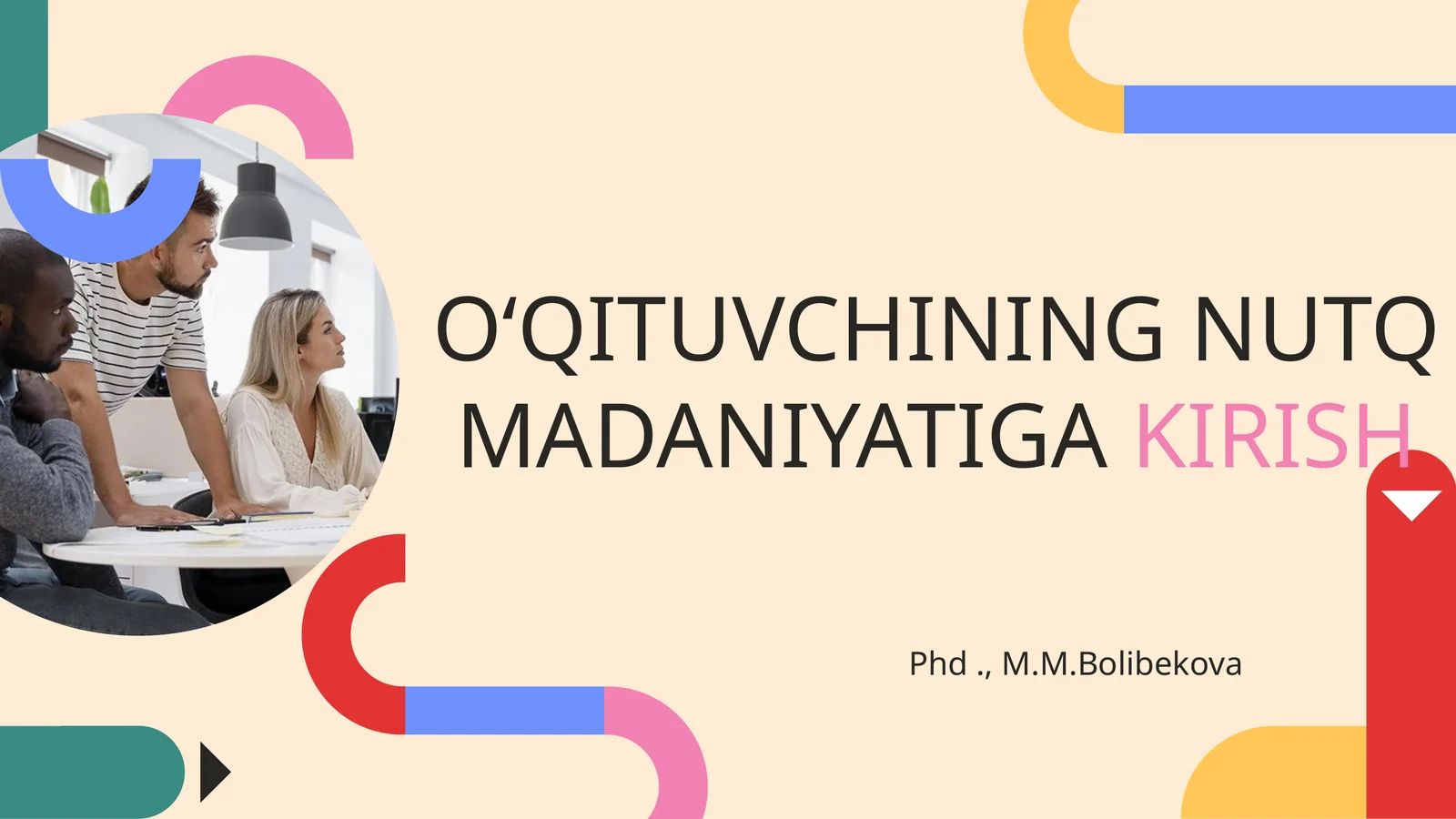 O‘QITUVCHINING NUTQ MADANIYATIGA KIRISH

Phd ., M.M.Bolibekova